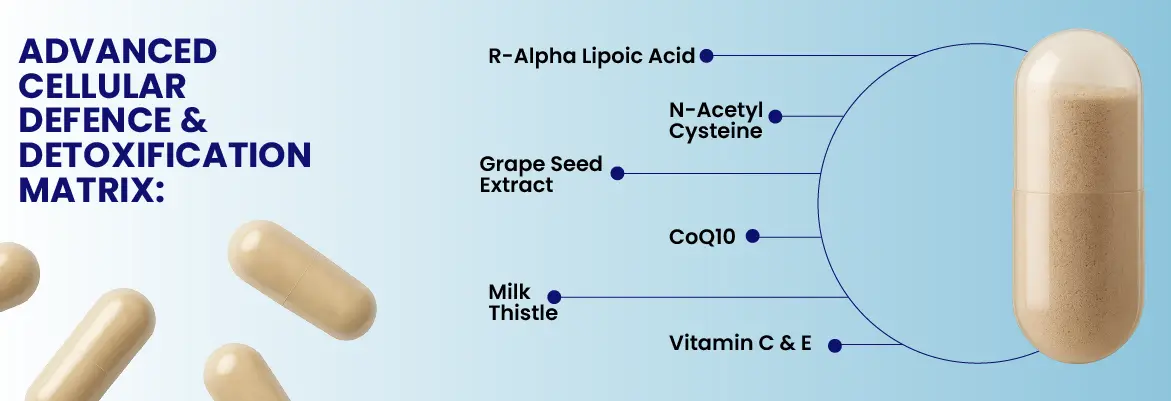 ADVANCED CELLULAR DEFENCE & DETOXIFICATION MATRIX:

R-Alpha Lipoic Acid

N-Acetyl Cysteine

Grape Seed Extract

CoQ10

Milk Thistle

Vitamin C & E